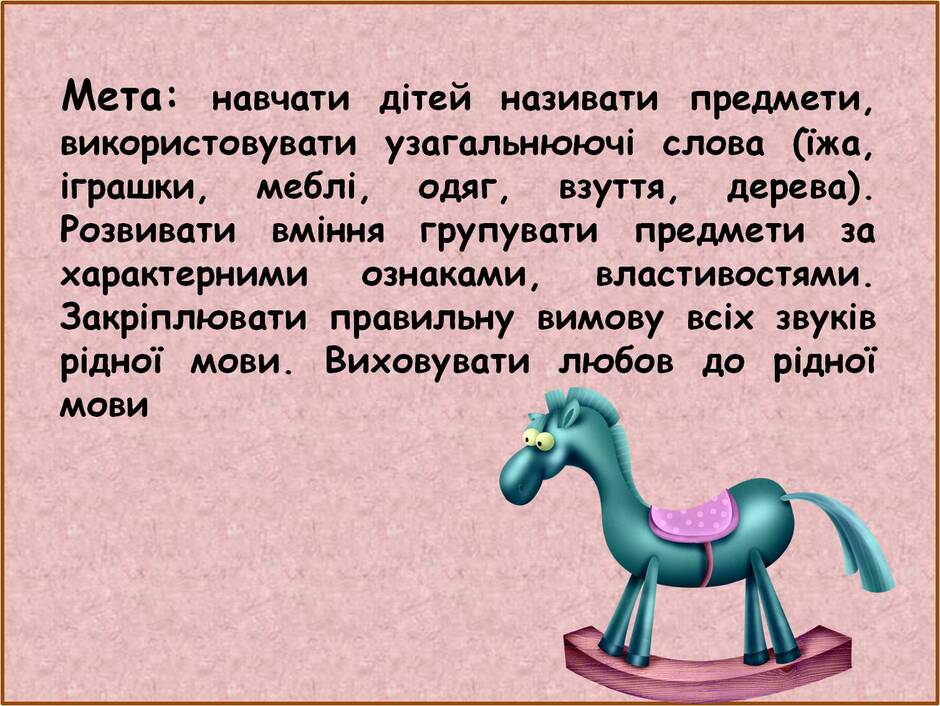 Мета: навчати дітей називати предмети, використовувати узагальнюючі слова (їжа, іграшки, меблі, одяг, взуття, дерева). Розвивати вміння групувати предмети за характерними ознаками, властивостями. Закріплювати правильну вимову всіх звуків рідної мови. Виховувати любов до рідної мови